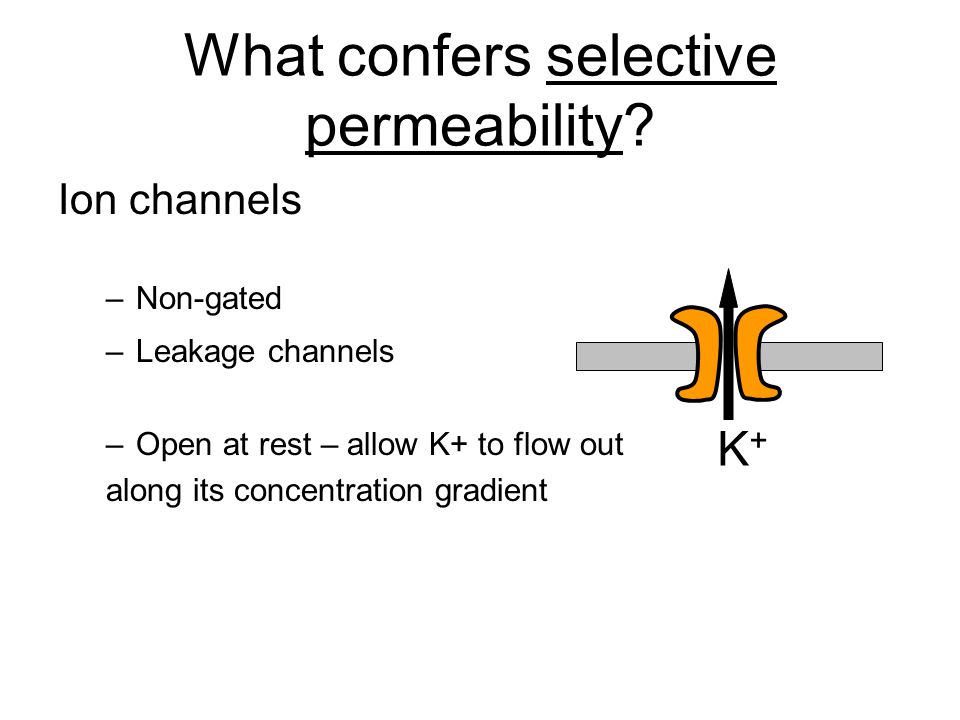 What confers selective permeability?

Ion channels

– Non-gated

– Leakage channels

– Open at rest – allow K+ to flow out along its concentration gradient

$K^+$